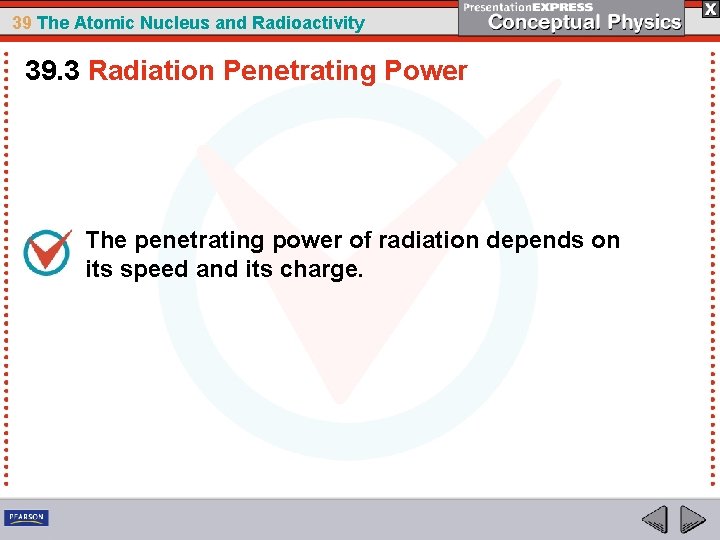 39 The Atomic Nucleus and Radioactivity

PresentationEXPRESS
Conceptual Physics

X

39.3 Radiation Penetrating Power

The penetrating power of radiation depends on its speed and its charge.

PEARSON